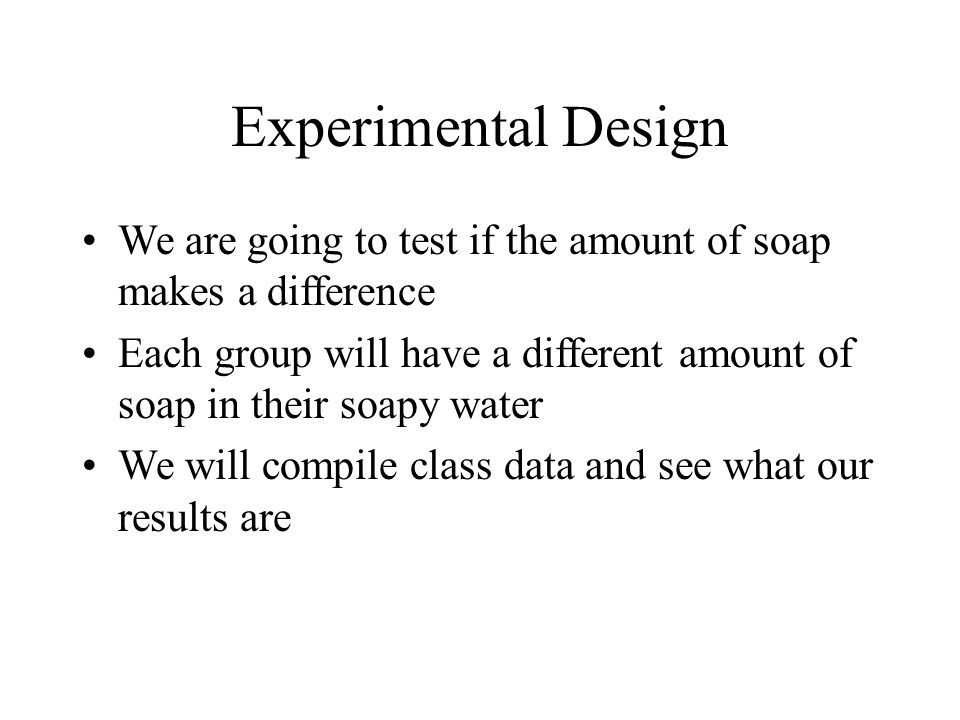 Experimental Design

• We are going to test if the amount of soap makes a difference
• Each group will have a different amount of soap in their soapy water
• We will compile class data and see what our results are